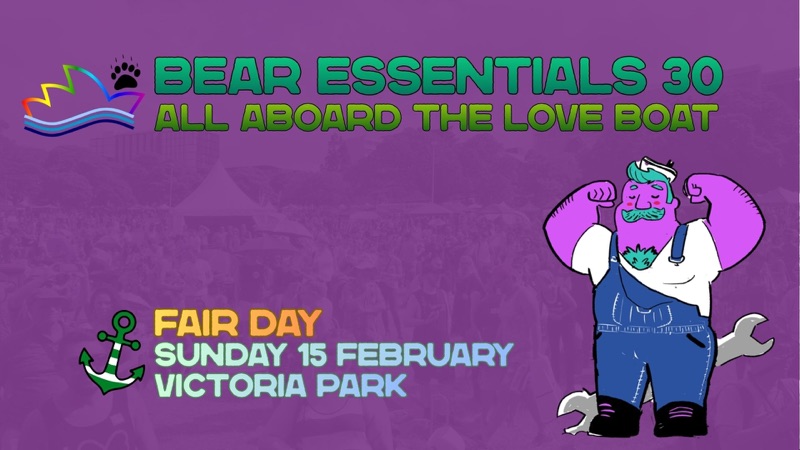 BEAR ESSENTIALS 30
ALL ABOARD THE LOVE BOAT

FAIR DAY
SUNDAY 15 FEBRUARY
VICTORIA PARK